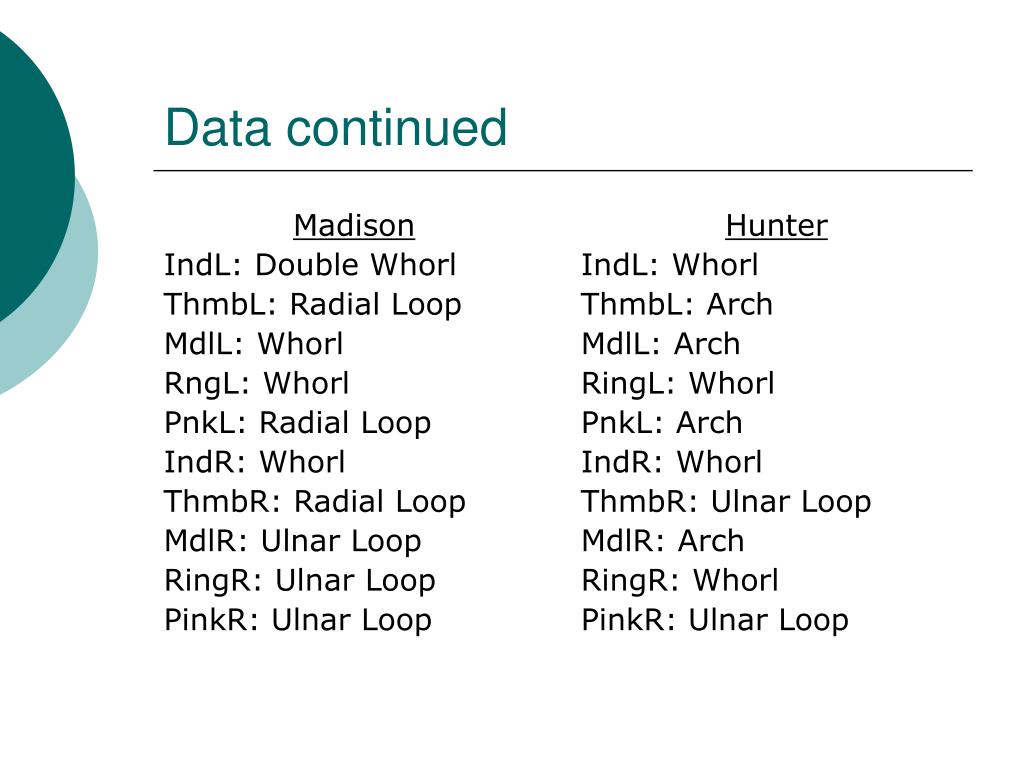 Data continued

Madison
IndL: Double Whorl
ThmbL: Radial Loop
MdlL: Whorl
RngL: Whorl
PnkL: Radial Loop
IndR: Whorl
ThmbR: Radial Loop
MdlR: Ulnar Loop
RingR: Ulnar Loop
PinkR: Ulnar Loop

Hunter
IndL: Whorl
ThmbL: Arch
MdlL: Arch
RingL: Whorl
PnkL: Arch
IndR: Whorl
ThmbR: Ulnar Loop
MdlR: Arch
RingR: Whorl
PinkR: Ulnar Loop